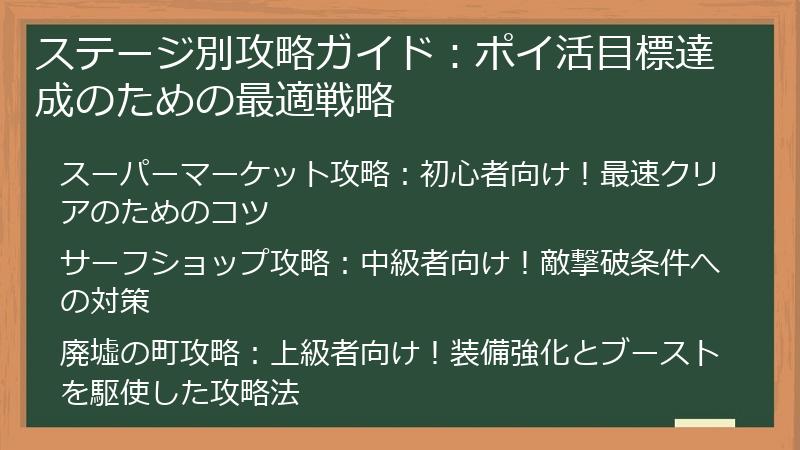 ステージ別攻略ガイド：ポイ活目標達成のための最適戦略

スーパーマーケット攻略：初心者向け！最速クリアのためのコツ

サーフショップ攻略：中級者向け！敵撃破条件への対策

廃墟の町攻略：上級者向け！装備強化とブーストを駆使した攻略法